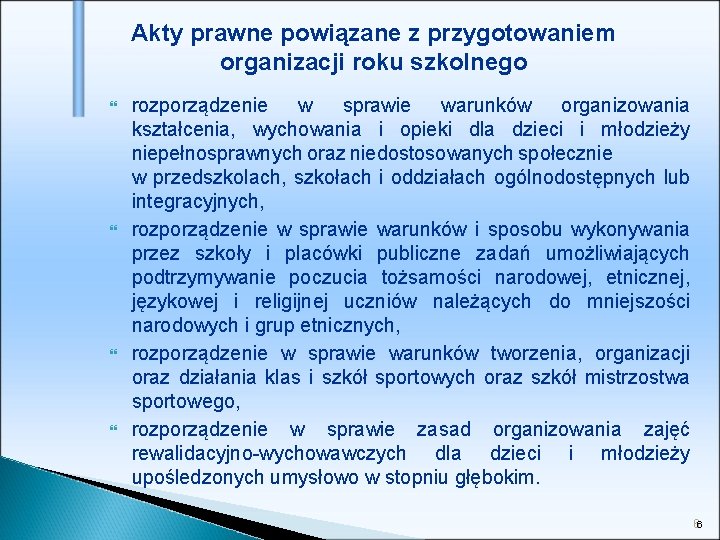 Akty prawne powiązane z przygotowaniem organizacji roku szkolnego

rozporządzenie w sprawie warunków organizowania kształcenia, wychowania i opieki dla dzieci i młodzieży niepełnosprawnych oraz niedostosowanych społecznie w przedszkolach, szkołach i oddziałach ogólnodostępnych lub integracyjnych,

rozporządzenie w sprawie warunków i sposobu wykonywania przez szkoły i placówki publiczne zadań umożliwiających podtrzymywanie poczucia tożsamości narodowej, etnicznej, językowej i religijnej uczniów należących do mniejszości narodowych i grup etnicznych,

rozporządzenie w sprawie warunków tworzenia, organizacji oraz działania klas i szkół sportowych oraz szkół mistrzostwa sportowego,

rozporządzenie w sprawie zasad organizowania zajęć rewalidacyjno-wychowawczych dla dzieci i młodzieży upośledzonych umysłowo w stopniu głębokim.

6